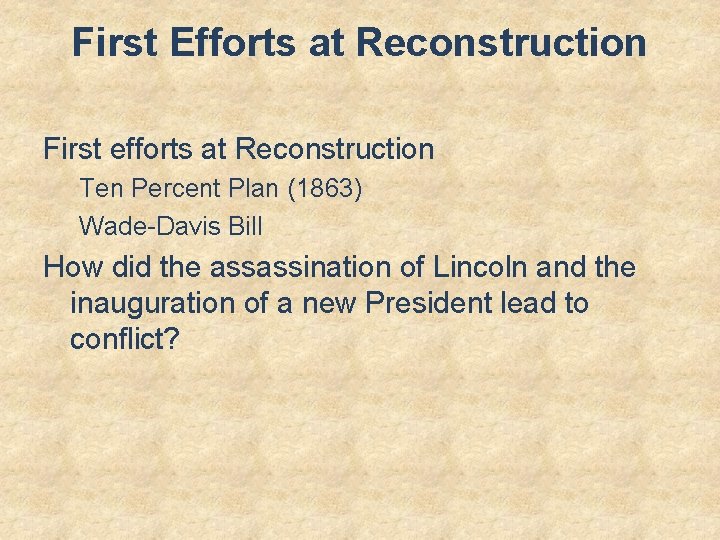 First Efforts at Reconstruction

First efforts at Reconstruction

Ten Percent Plan (1863)

Wade-Davis Bill

How did the assassination of Lincoln and the inauguration of a new President lead to conflict?